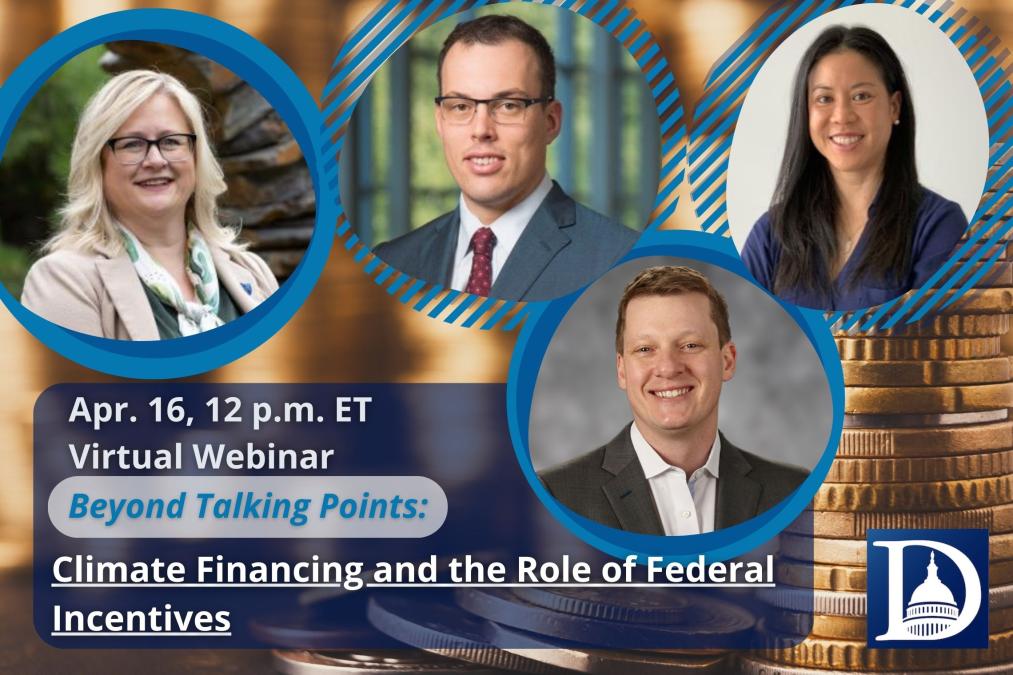 Apr. 16, 12 p.m. ET
Virtual Webinar

Beyond Talking Points:

Climate Financing and the Role of Federal Incentives

D